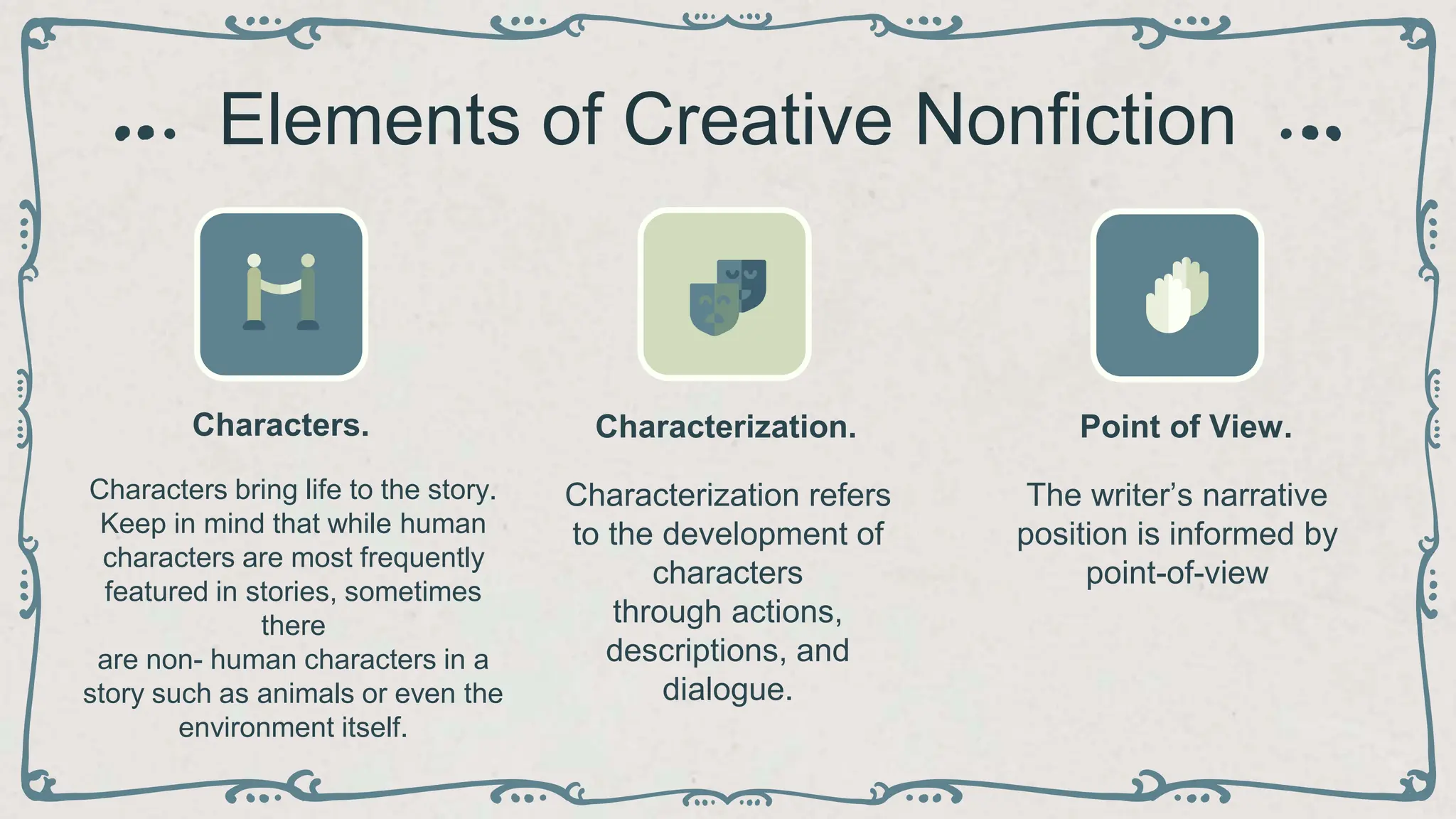 Elements of Creative Nonfiction

Characters.

Characters bring life to the story. Keep in mind that while human characters are most frequently featured in stories, sometimes there are non- human characters in a story such as animals or even the environment itself.

Characterization.

Characterization refers to the development of characters through actions, descriptions, and dialogue.

Point of View.

The writer’s narrative position is informed by point-of-view